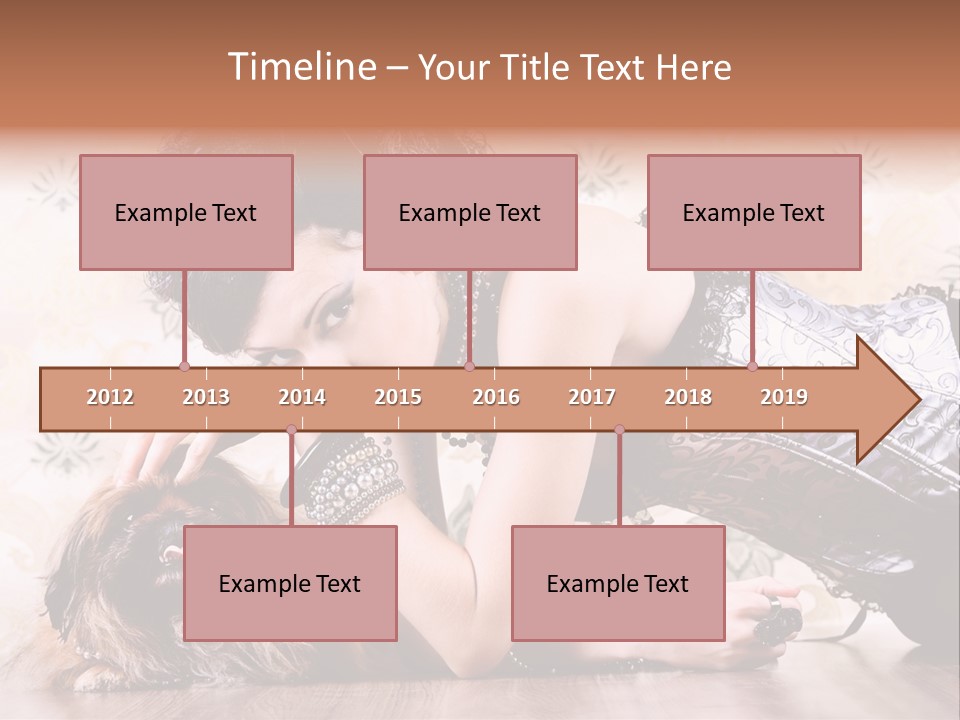 Timeline – Your Title Text Here

Example Text

Example Text

Example Text

2012 2013 2014 2015 2016 2017 2018 2019

Example Text

Example Text